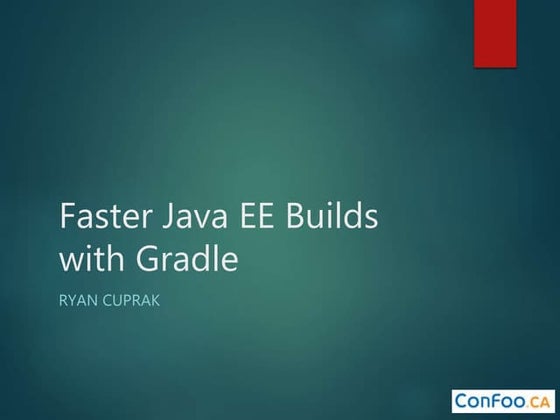 Faster Java EE Builds with Gradle

RYAN CUPRAK

ConFoo.CA